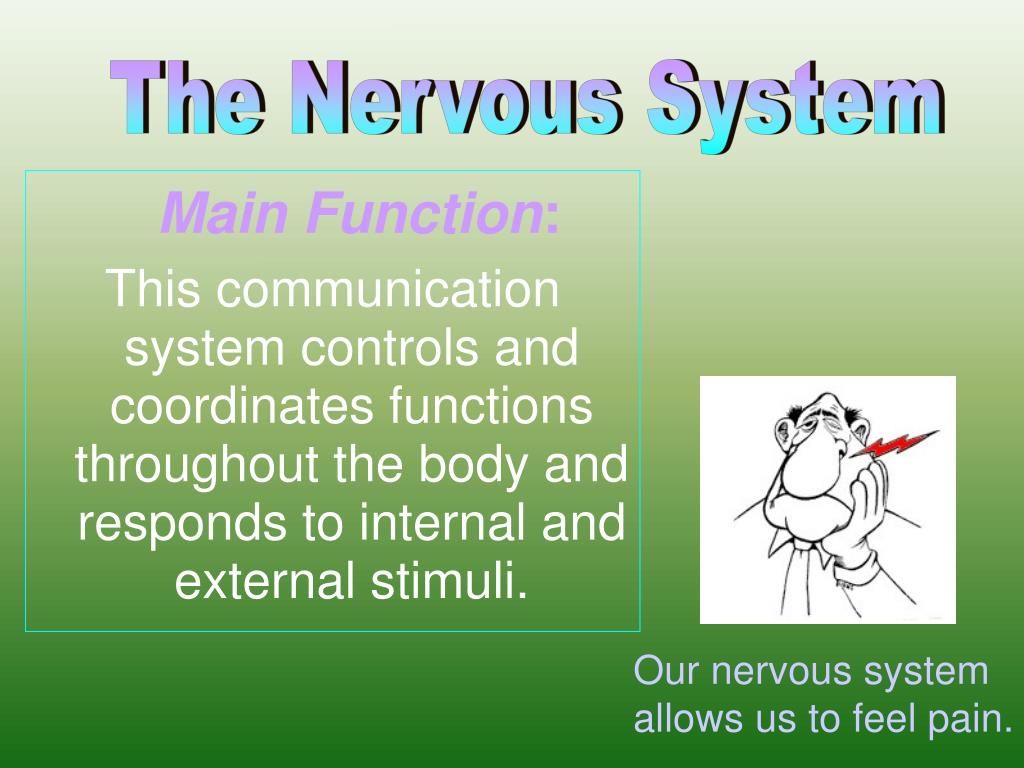 The Nervous System

Main Function:

This communication system controls and coordinates functions throughout the body and responds to internal and external stimuli.

Our nervous system allows us to feel pain.